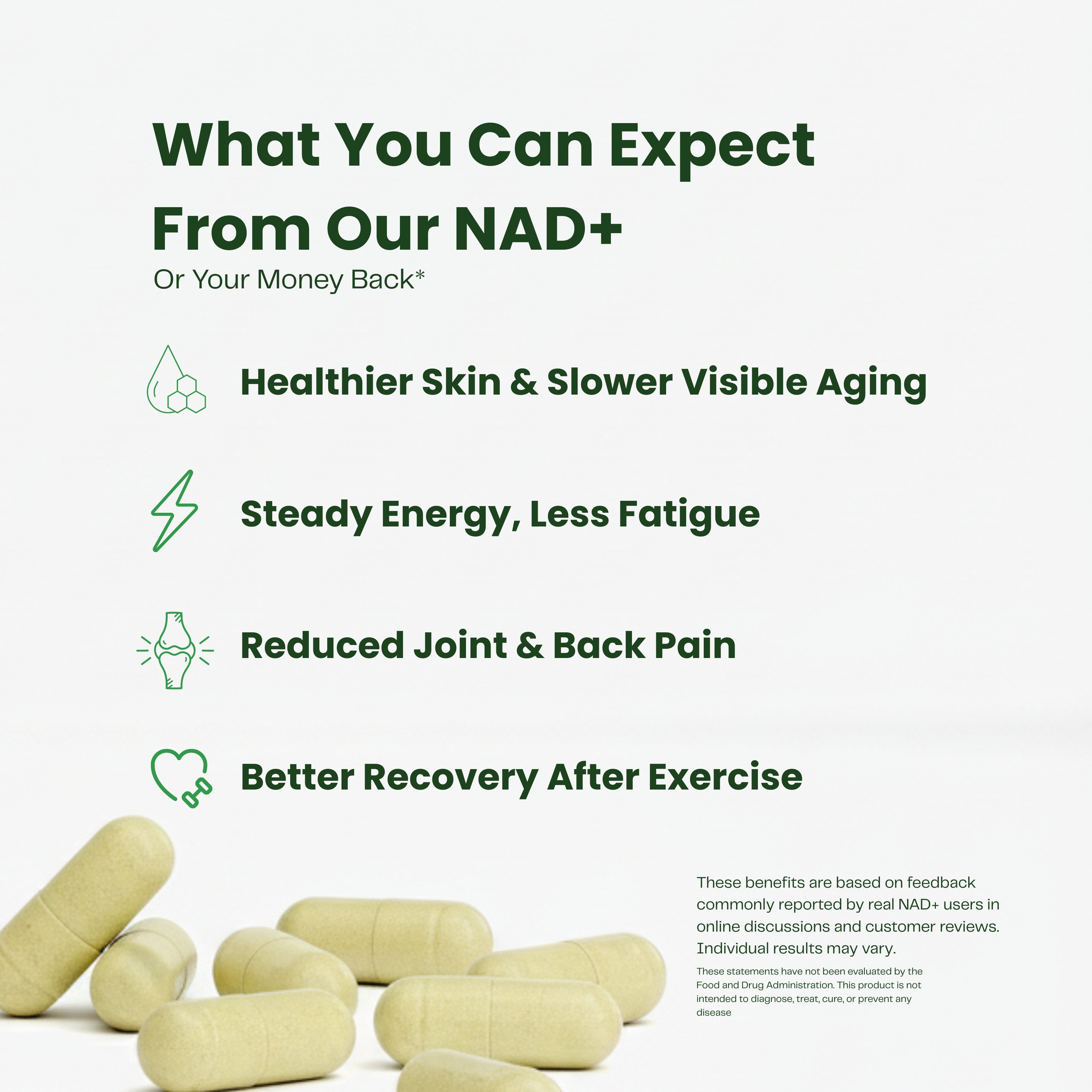 What You Can Expect From Our NAD+

Or Your Money Back*

Healthier Skin & Slower Visible Aging

Steady Energy, Less Fatigue

Reduced Joint & Back Pain

Better Recovery After Exercise

These benefits are based on feedback commonly reported by real NAD+ users in online discussions and customer reviews. Individual results may vary.

These statements have not been evaluated by the Food and Drug Administration. This product is not intended to diagnose, treat, cure, or prevent any disease